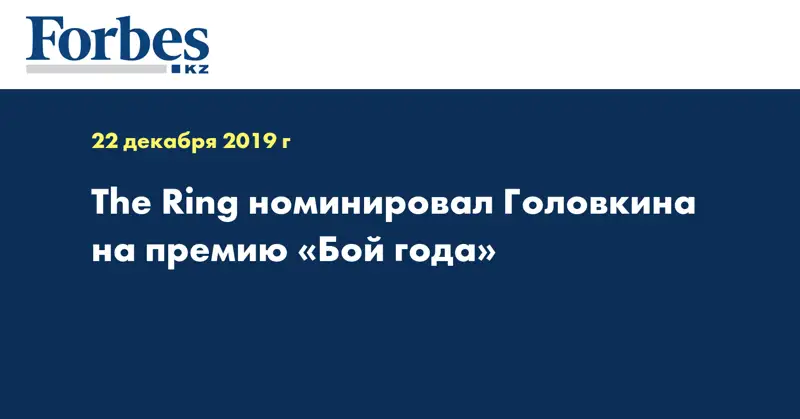 Forbes KZ

22 декабря 2019 г

The Ring номинировал Головкина на премию «Бой года»